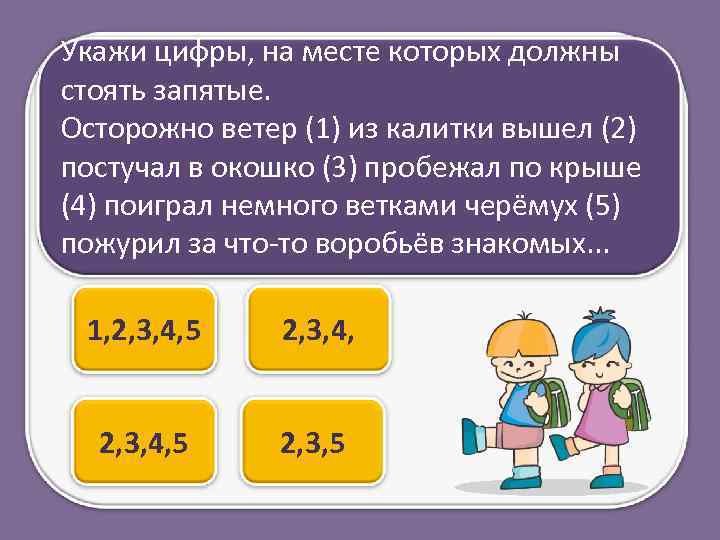 Укажи цифры, на месте которых должны стоять запятые.
Осторожно ветер (1) из калитки вышел (2) постучал в окошко (3) пробежал по крыше (4) поиграл немного ветками черёмух (5) пожурил за что-то воробьёв знакомых...

1,2,3,4,5

2,3,4,

2,3,4,5

2,3,5